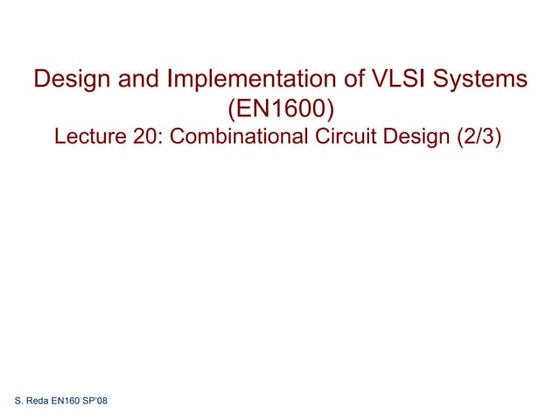 Design and Implementation of VLSI Systems (EN1600)
Lecture 20: Combinational Circuit Design (2/3)

S. Reda EN160 SP'08